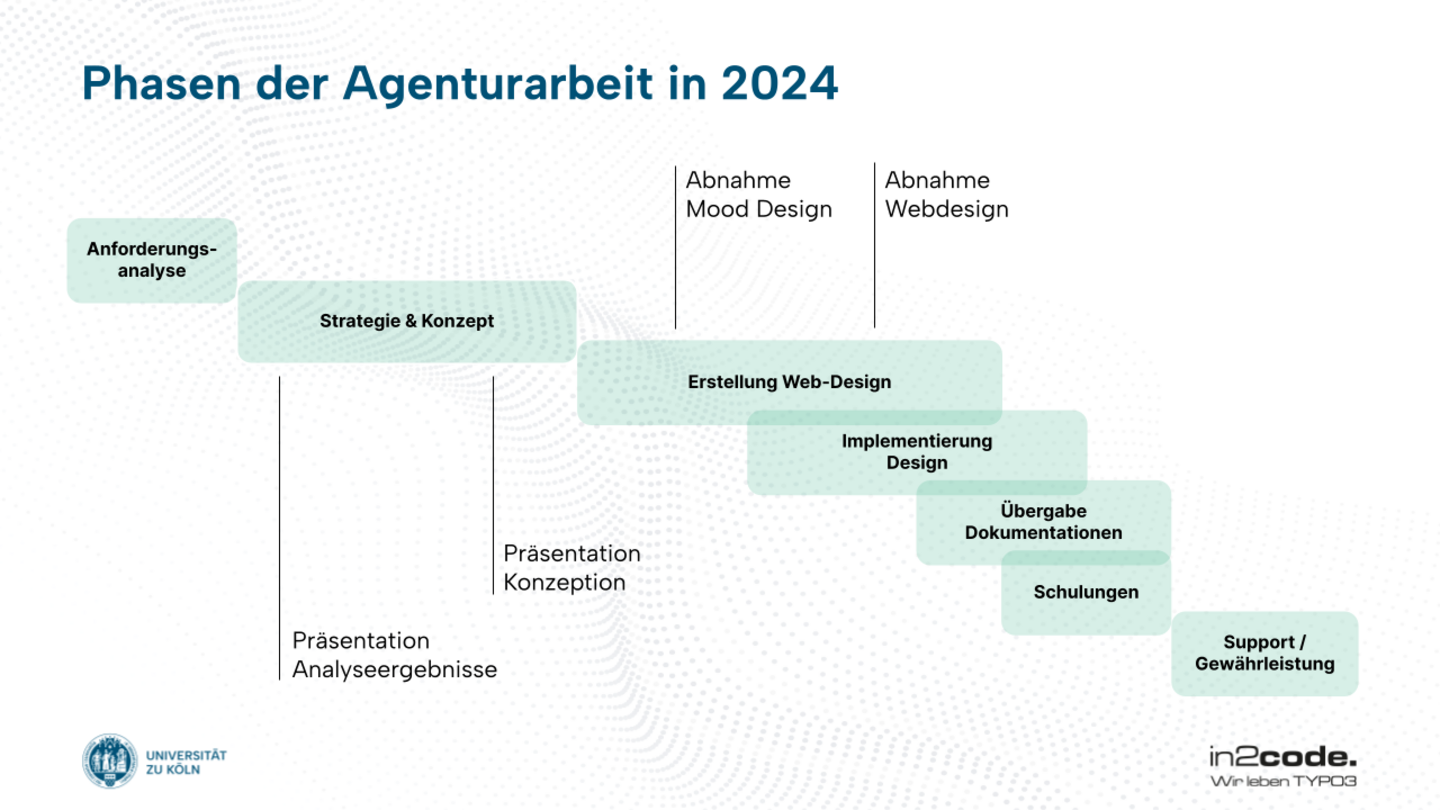 Phasen der Agenturarbeit in 2024

Abnahme
Mood Design

Abnahme
Webdesign

Anforderungsanalyse

Strategie & Konzept

Erstellung Web-Design

Implementierung
Design

Übergabe
Dokumentationen

Schulungen

Support /
Gewährleistung

Präsentation
Konzeption

Präsentation
Analyseergebnisse

UNIVERSITÄT
ZU KÖLN

in2code.
Wir leben TYPO3